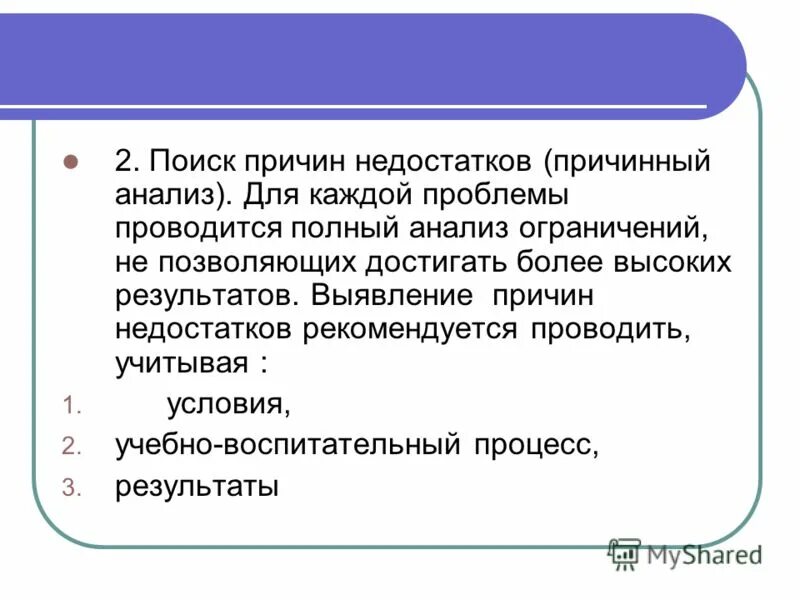 2. Поиск причин недостатков (причинный анализ). Для каждой проблемы проводится полный анализ ограничений, не позволяющих достигать более высоких результатов. Выявление причин недостатков рекомендуется проводить, учитывая :

1. условия,
2. учебно-воспитательный процесс,
3. результаты

MyShared